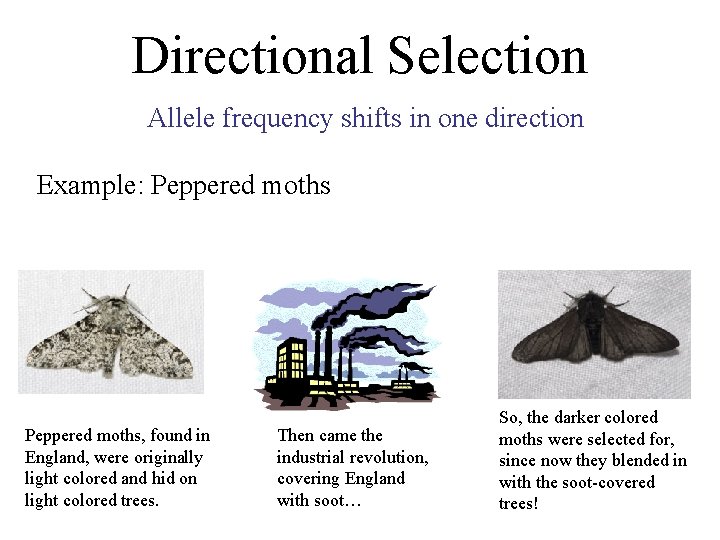 Directional Selection

Allele frequency shifts in one direction

Example: Peppered moths

Peppered moths, found in England, were originally light colored and hid on light colored trees.

Then came the industrial revolution, covering England with soot…

So, the darker colored moths were selected for, since now they blended in with the soot-covered trees!